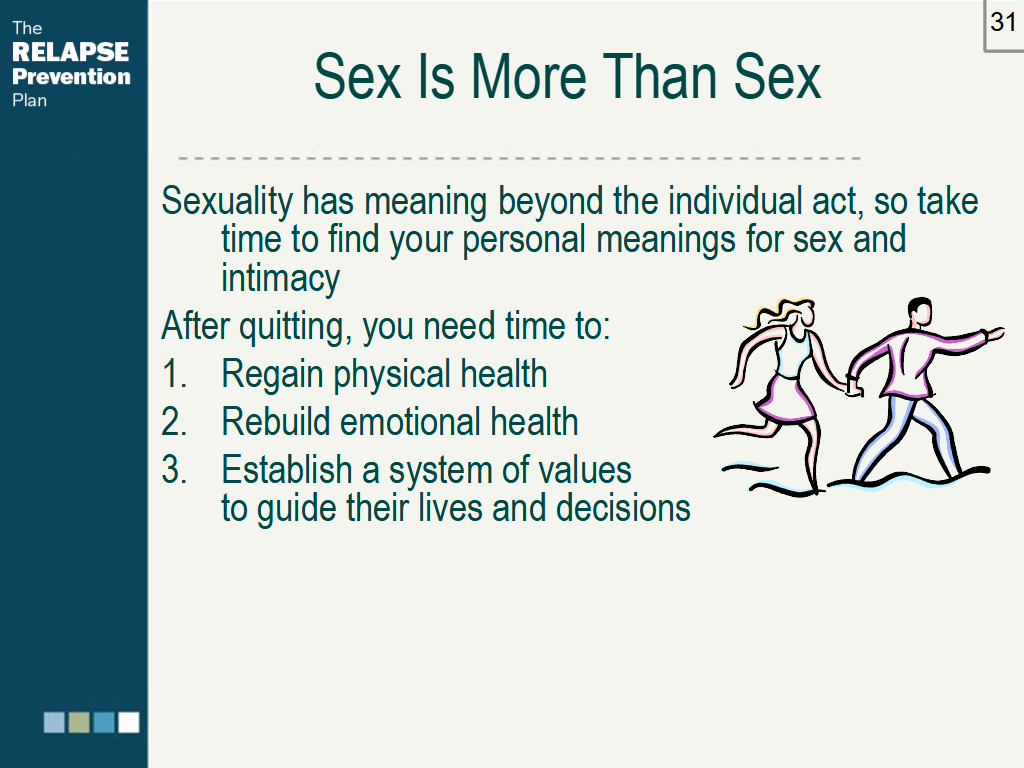 The
RELAPSE
Prevention
Plan

31

Sex Is More Than Sex

Sexuality has meaning beyond the individual act, so take time to find your personal meanings for sex and intimacy

After quitting, you need time to:

1. Regain physical health
2. Rebuild emotional health
3. Establish a system of values to guide their lives and decisions